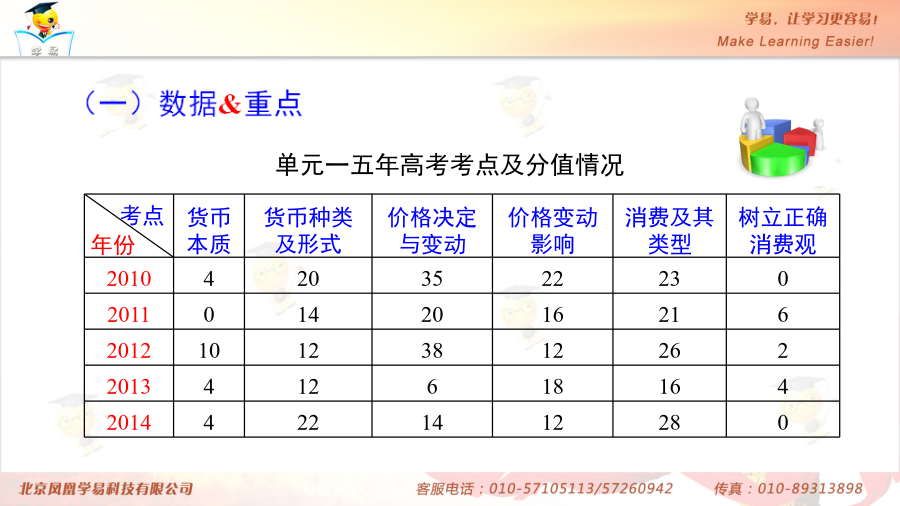 学易

学易，让学习更容易！
Make Learning Easier!

（一）数据&重点

单元一五年高考考点及分值情况

| 考点 年份 | 货币本质 | 货币种类及形式 | 价格决定与变动 | 价格变动影响 | 消费及其类型 | 树立正确消费观 |
|---|---|---|---|---|---|---|
| 2010 | 4 | 20 | 35 | 22 | 23 | 0 |
| 2011 | 0 | 14 | 20 | 16 | 21 | 6 |
| 2012 | 10 | 12 | 38 | 12 | 26 | 2 |
| 2013 | 4 | 12 | 6 | 18 | 16 | 4 |
| 2014 | 4 | 22 | 14 | 12 | 28 | 0 |

北京凤凰学易科技有限公司　客服电话：010-57105113/57260942　传真：010-89313898